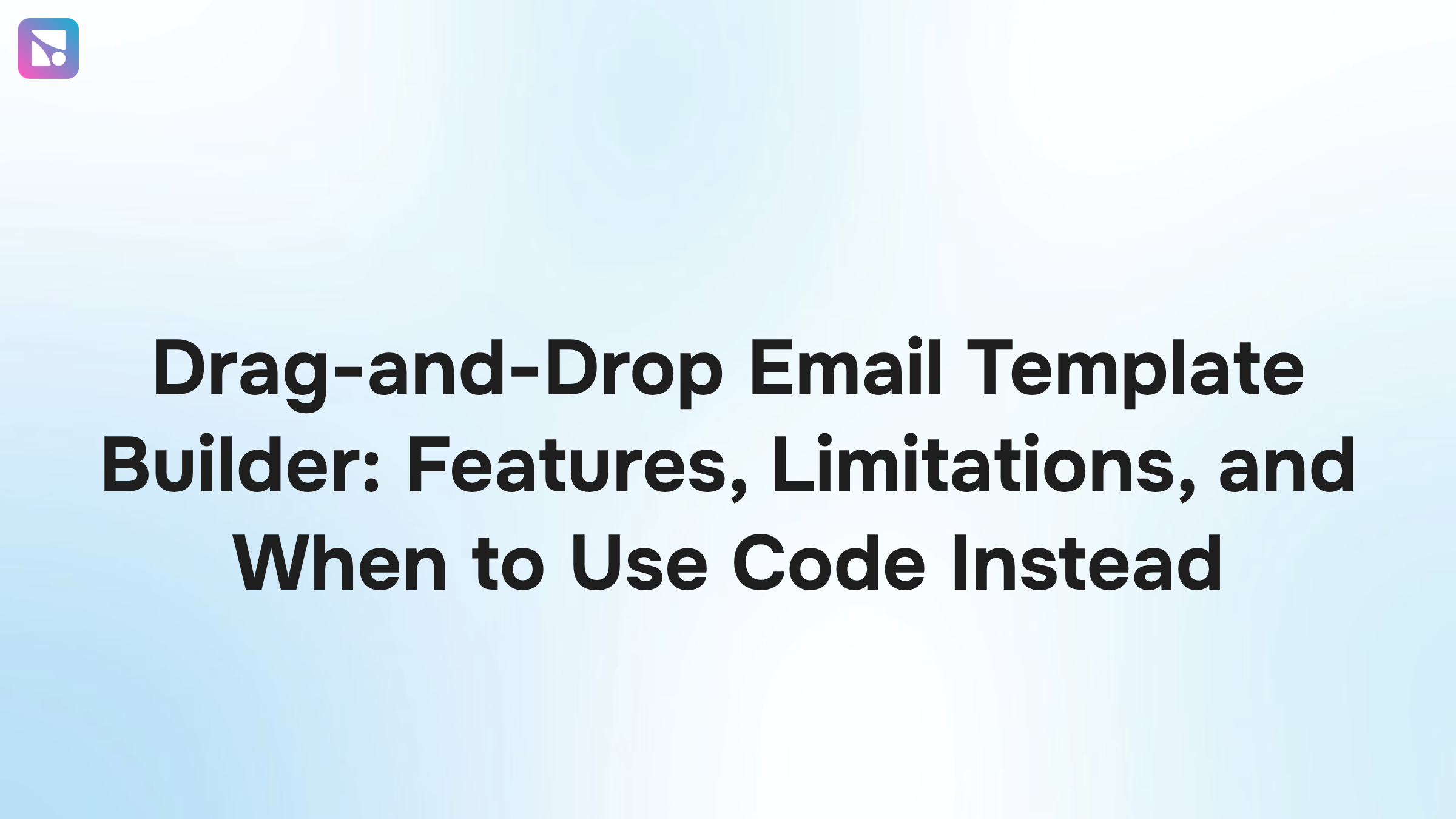 Drag-and-Drop Email Template Builder: Features, Limitations, and When to Use Code Instead